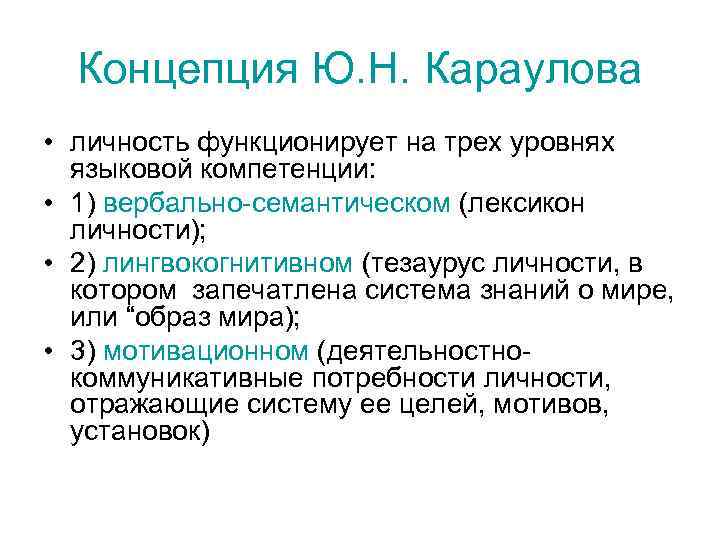 Концепция Ю.Н. Караулова

• личность функционирует на трех уровнях языковой компетенции:
• 1) вербально-семантическом (лексикон личности);
• 2) лингвокогнитивном (тезаурус личности, в котором запечатлена система знаний о мире, или “образ мира);
• 3) мотивационном (деятельностно-коммуникативные потребности личности, отражающие систему ее целей, мотивов, установок)